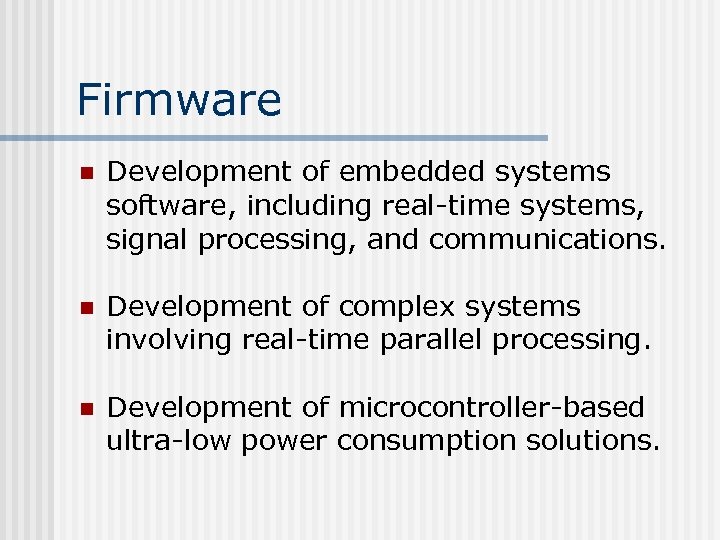 Firmware

- Development of embedded systems software, including real-time systems, signal processing, and communications.

- Development of complex systems involving real-time parallel processing.

- Development of microcontroller-based ultra-low power consumption solutions.